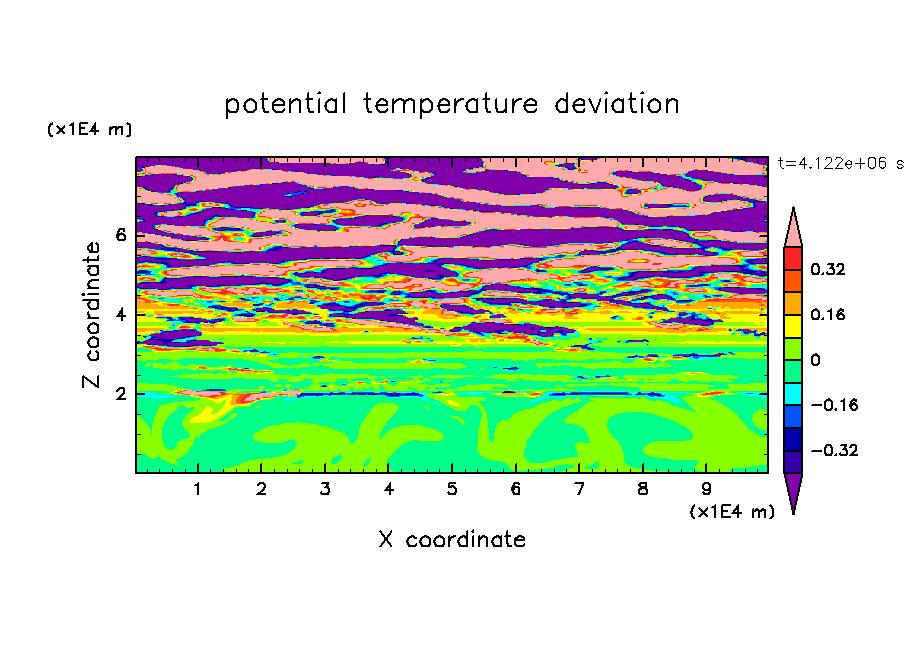 potential temperature deviation

(x1E4 m)

t=4.122e+06 s

Z coordinate

6

4

2

0.32

0.16

0

−0.16

−0.32

1 2 3 4 5 6 7 8 9

(x1E4 m)

X coordinate